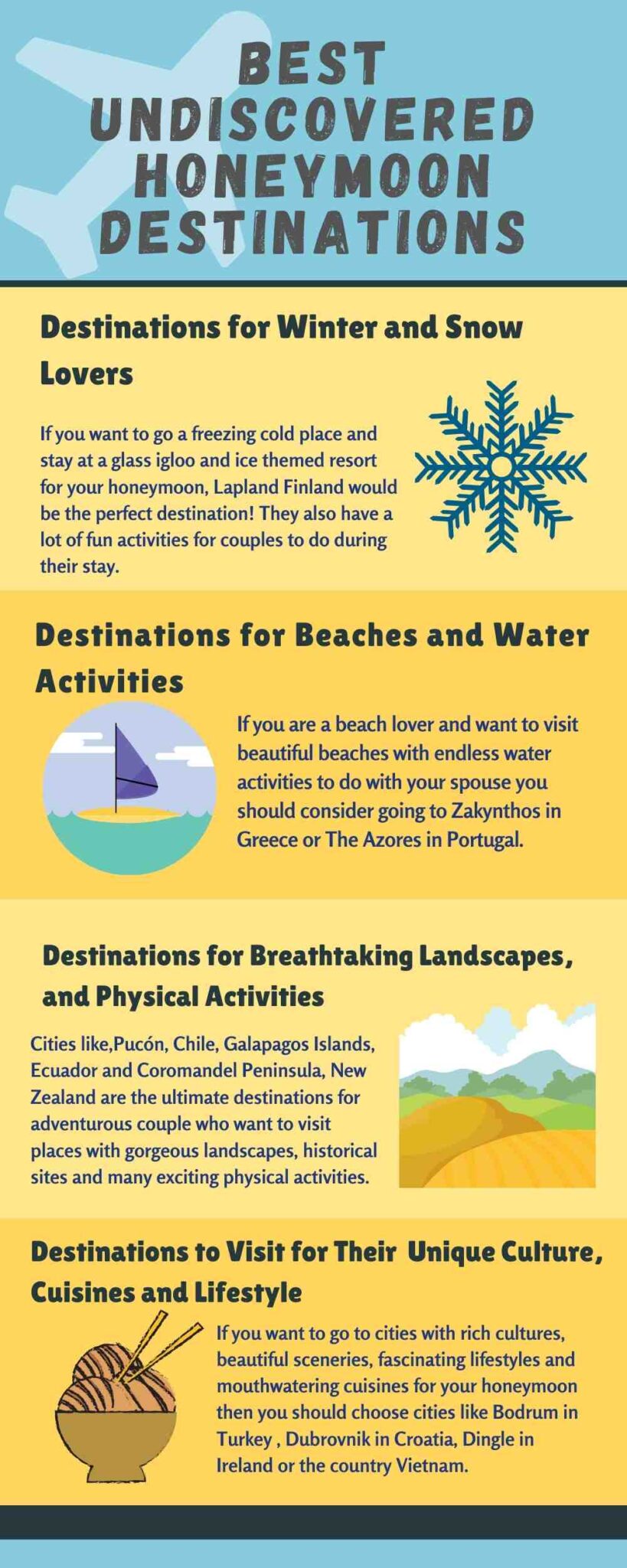 BEST UNDISCOVERED HONEYMOON DESTINATIONS

Destinations for Winter and Snow Lovers

If you want to go a freezing cold place and stay at a glass igloo and ice themed resort for your honeymoon, Lapland Finland would be the perfect destination! They also have a lot of fun activities for couples to do during their stay.

Destinations for Beaches and Water Activities

If you are a beach lover and want to visit beautiful beaches with endless water activities to do with your spouse you should consider going to Zakynthos in Greece or The Azores in Portugal.

Destinations for Breathtaking Landscapes, and Physical Activities

Cities like,Pucón, Chile, Galapagos Islands, Ecuador and Coromandel Peninsula, New Zealand are the ultimate destinations for adventurous couple who want to visit places with gorgeous landscapes, historical sites and many exciting physical activities.

Destinations to Visit for Their Unique Culture, Cuisines and Lifestyle

If you want to go to cities with rich cultures, beautiful sceneries, fascinating lifestyles and mouthwatering cuisines for your honeymoon then you should choose cities like Bodrum in Turkey , Dubrovnik in Croatia, Dingle in Ireland or the country Vietnam.